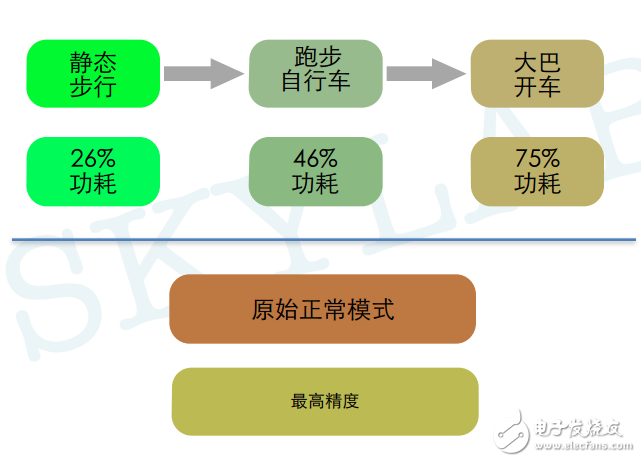 静态
步行

跑步
自行车

大巴
开车

26%
功耗

46%
功耗

75%
功耗

SKYLAB

原始正常模式

最高精度

电子发烧友
www.elecfans.com